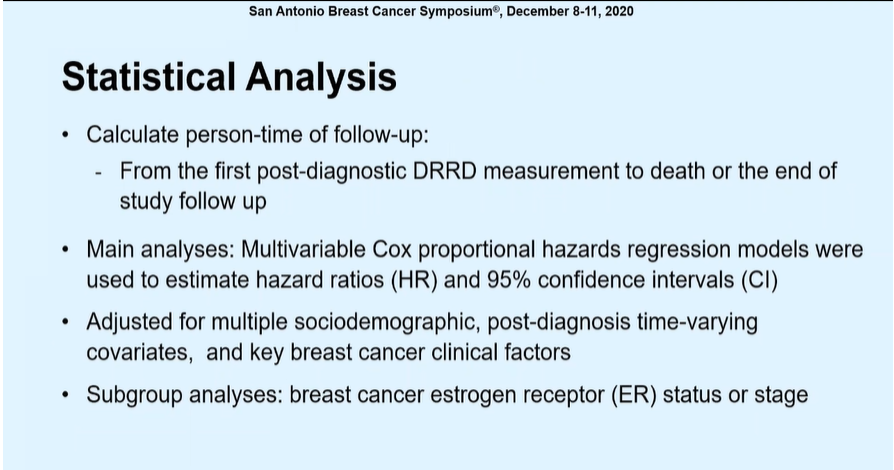 San Antonio Breast Cancer Symposium®, December 8-11, 2020

Statistical Analysis

• Calculate person-time of follow-up:
  - From the first post-diagnostic DRRD measurement to death or the end of study follow up

• Main analyses: Multivariable Cox proportional hazards regression models were used to estimate hazard ratios (HR) and 95% confidence intervals (CI)

• Adjusted for multiple sociodemographic, post-diagnosis time-varying covariates, and key breast cancer clinical factors

• Subgroup analyses: breast cancer estrogen receptor (ER) status or stage